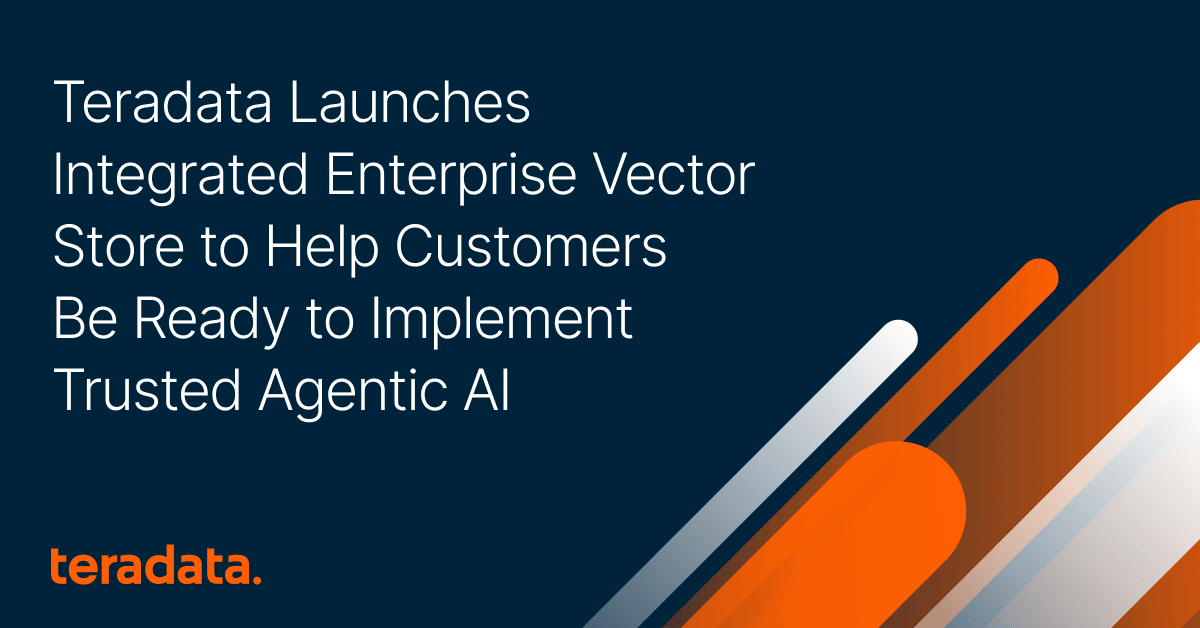 Teradata Launches Integrated Enterprise Vector Store to Help Customers Be Ready to Implement Trusted Agentic AI

teradata.